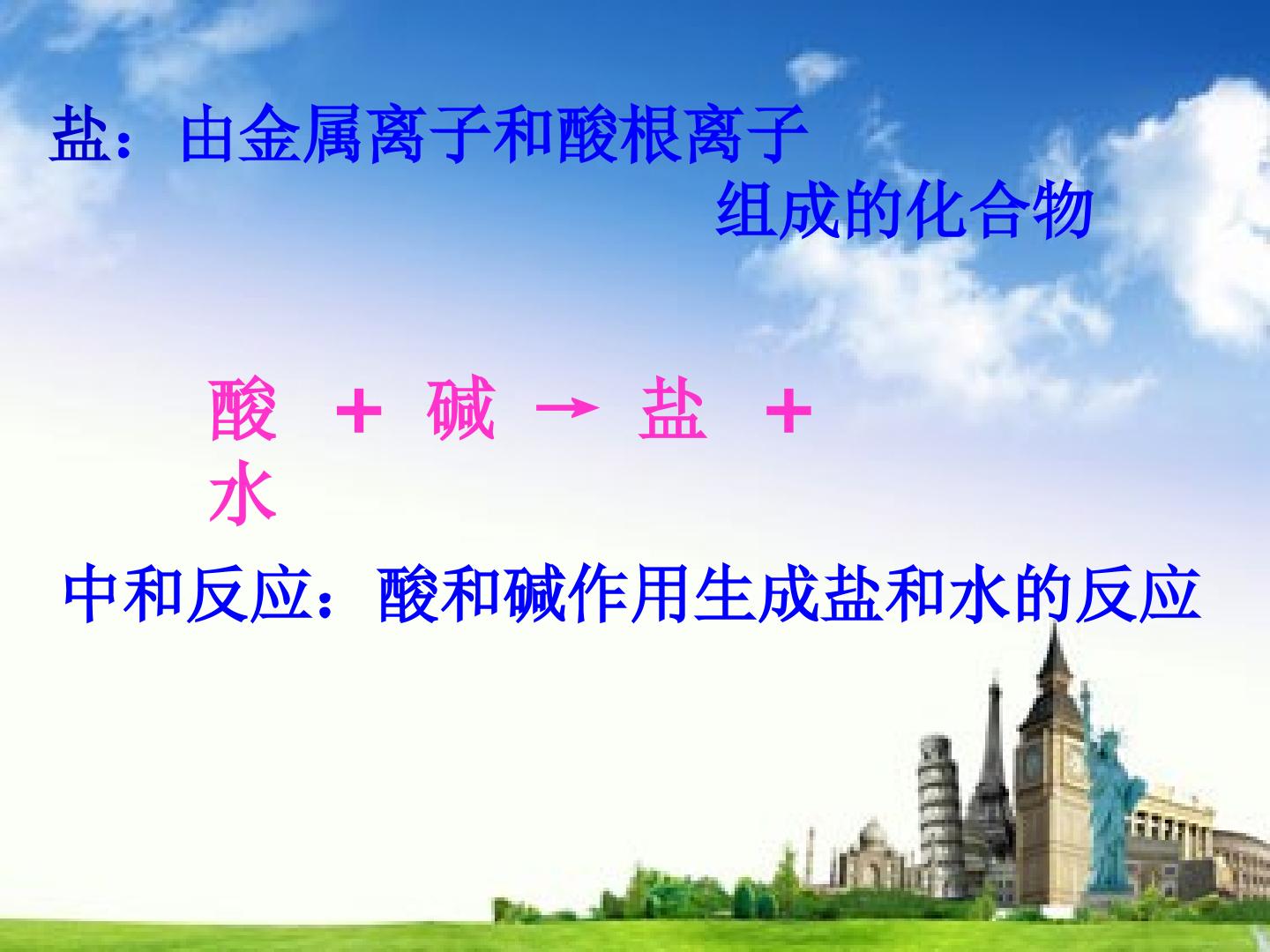 盐：由金属离子和酸根离子组成的化合物

酸 + 碱 → 盐 + 水

中和反应：酸和碱作用生成盐和水的反应